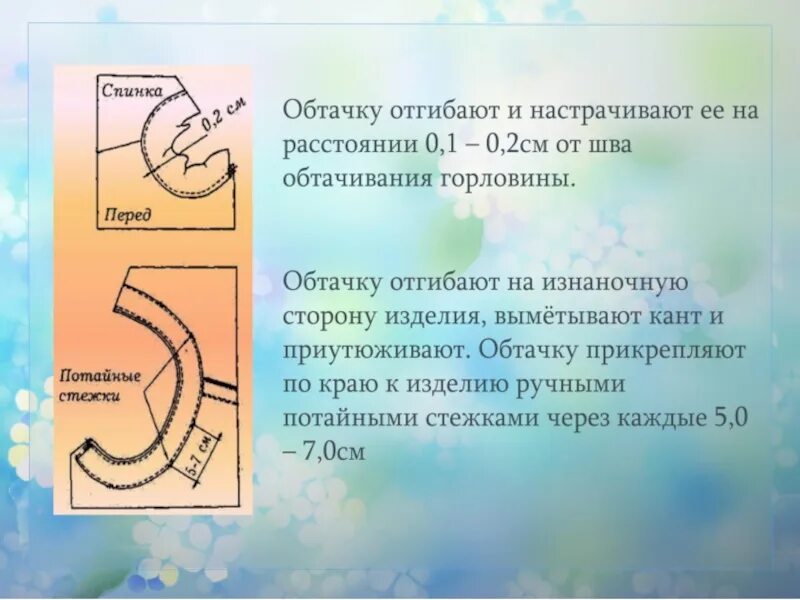 Спинка

0,2 см

Перед

Потайные стежки

5-7 см

Обтачку отгибают и настрачивают ее на расстоянии 0,1 – 0,2см от шва обтачивания горловины.

Обтачку отгибают на изнаночную сторону изделия, вымётывают кант и приутюживают. Обтачку прикрепляют по краю к изделию ручными потайными стежками через каждые 5,0 – 7,0см